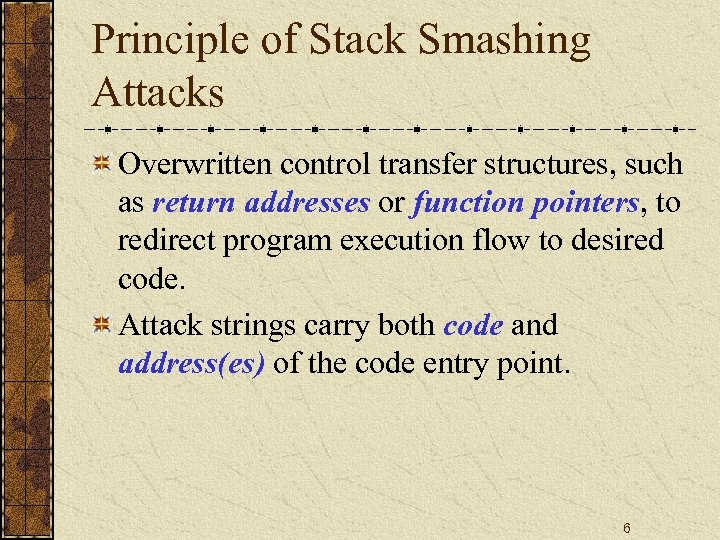 Principle of Stack Smashing Attacks

Overwritten control transfer structures, such as return addresses or function pointers, to redirect program execution flow to desired code.

Attack strings carry both code and address(es) of the code entry point.

6